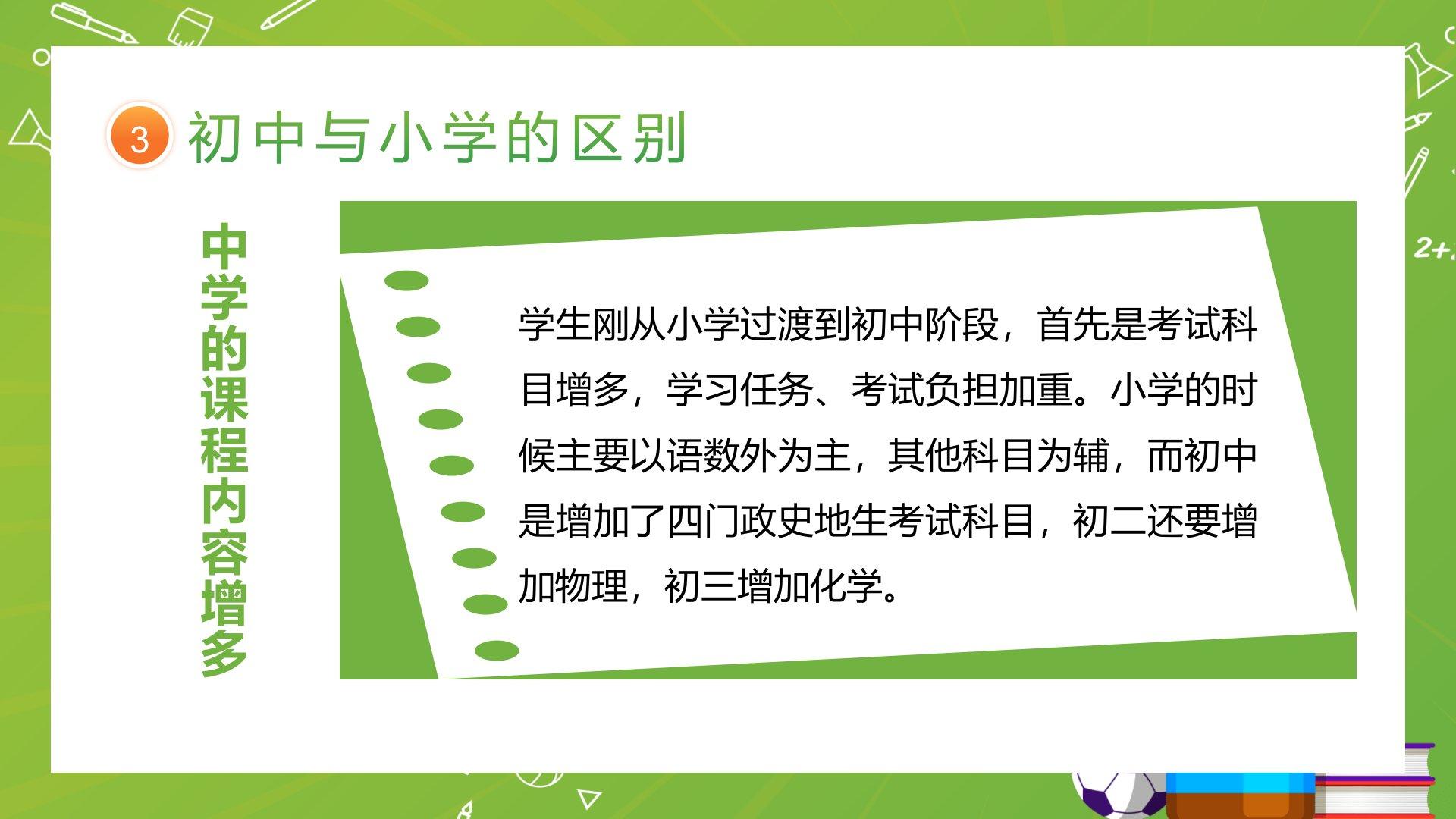 3 初中与小学的区别

中学的课程内容增多

学生刚从小学过渡到初中阶段，首先是考试科目增多，学习任务、考试负担加重。小学的时候主要以语数外为主，其他科目为辅，而初中是增加了四门政史地生考试科目，初二还要增加物理，初三增加化学。

2+